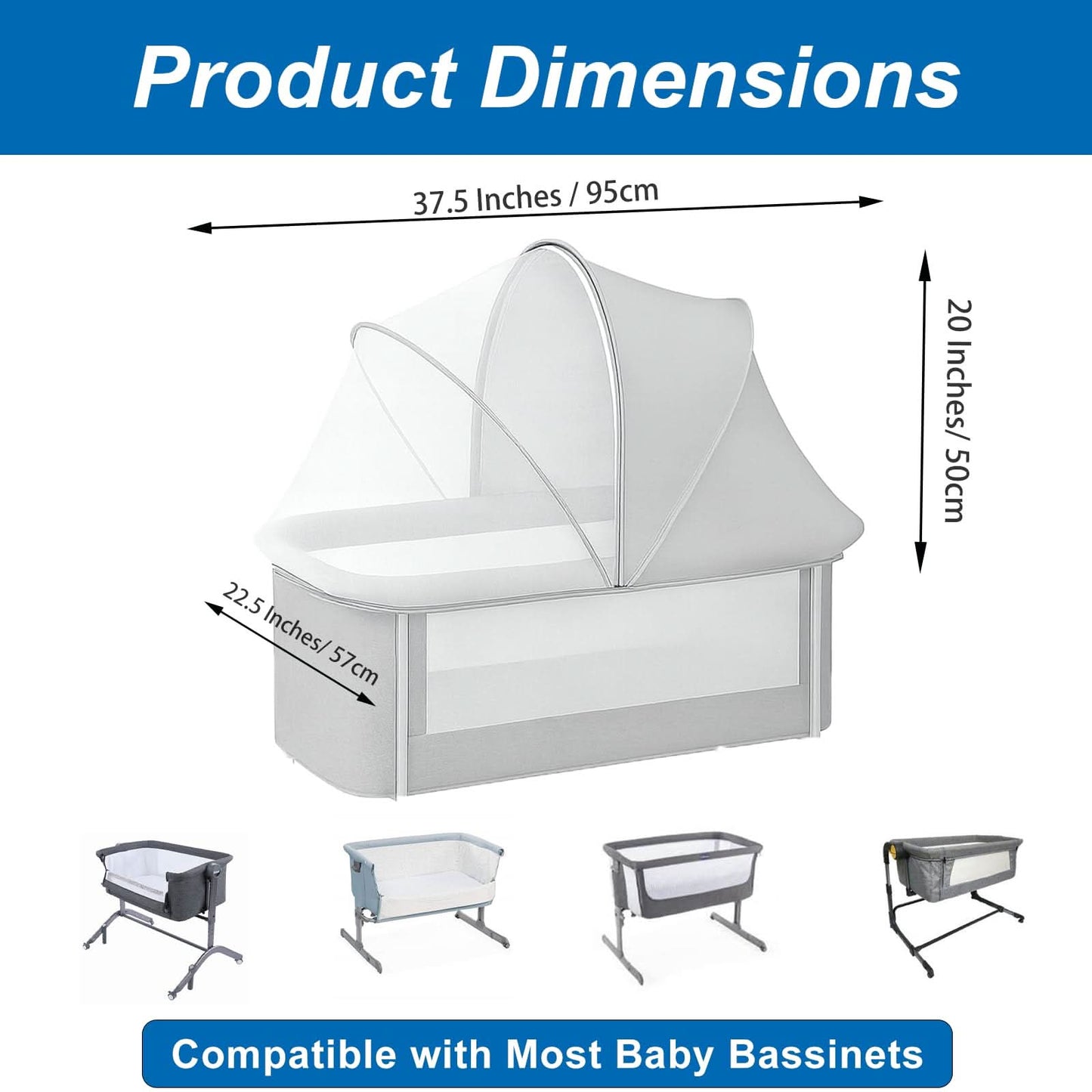 Product Dimensions

37.5 Inches / 95cm

20 Inches/ 50cm

22.5 Inches/ 57cm

Compatible with Most Baby Bassinets